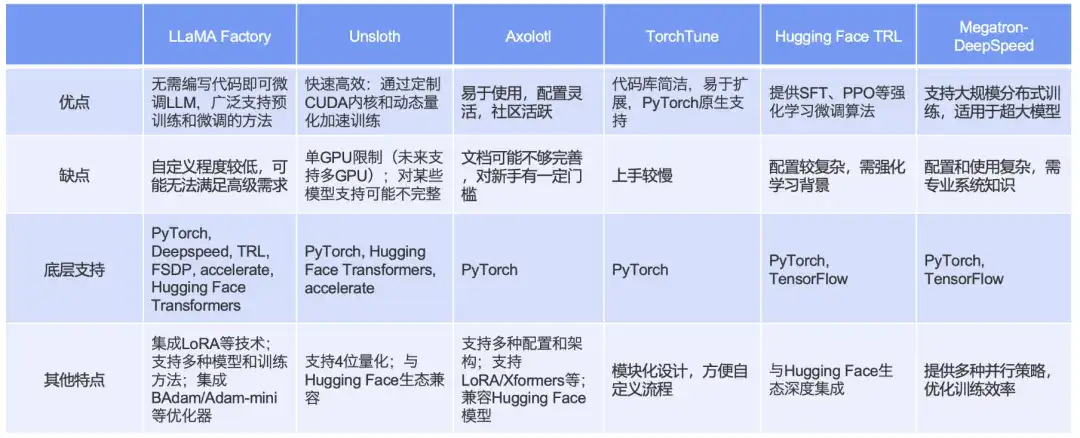 | | LLaMA Factory | Unsloth | Axolotl | TorchTune | Hugging Face TRL | Megatron-DeepSpeed |
|---|---|---|---|---|---|---|
| 优点 | 无需编写代码即可微调LLM，广泛支持预训练和微调的方法 | 快速高效：通过定制CUDA内核和动态量化加速训练 | 易于使用，配置灵活，社区活跃 | 代码库简洁，易于扩展，PyTorch原生支持 | 提供SFT、PPO等强化学习微调算法 | 支持大规模分布式训练，适用于超大模型 |
| 缺点 | 自定义程度较低，可能无法满足高级需求 | 单GPU限制（未来支持多GPU）；对某些模型支持可能不完整 | 文档可能不够完善，对新手有一定门槛 | 上手较慢 | 配置较复杂，需强化学习背景 | 配置和使用复杂，需专业系统知识 |
| 底层支持 | PyTorch, Deepspeed, TRL, FSDP, accelerate, Hugging Face Transformers | PyTorch, Hugging Face Transformers, accelerate | PyTorch | PyTorch | PyTorch, TensorFlow | PyTorch, TensorFlow |
| 其他特点 | 集成LoRA等技术；支持多种模型和训练方法；集成BAdam/Adam-mini等优化器 | 支持4位量化；与Hugging Face生态兼容 | 支持多种配置和架构；支持LoRA/Xformers等；兼容Hugging Face模型 | 模块化设计，方便自定义流程 | 与Hugging Face生态深度集成 | 提供多种并行策略，优化训练效率 |